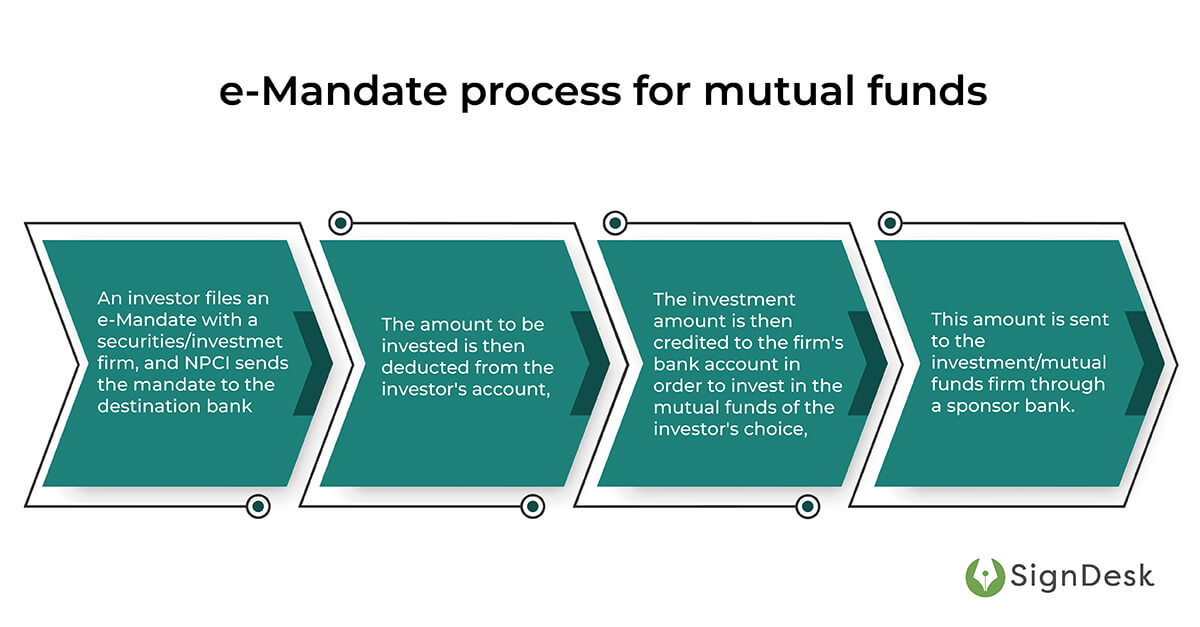 e-Mandate process for mutual funds

An investor files an e-Mandate with a securities/investmet firm, and NPCI sends the mandate to the destination bank

The amount to be invested is then deducted from the investor's account,

The investment amount is then credited to the firm's bank account in order to invest in the mutual funds of the investor's choice,

This amount is sent to the investment/mutual funds firm through a sponsor bank.

SignDesk